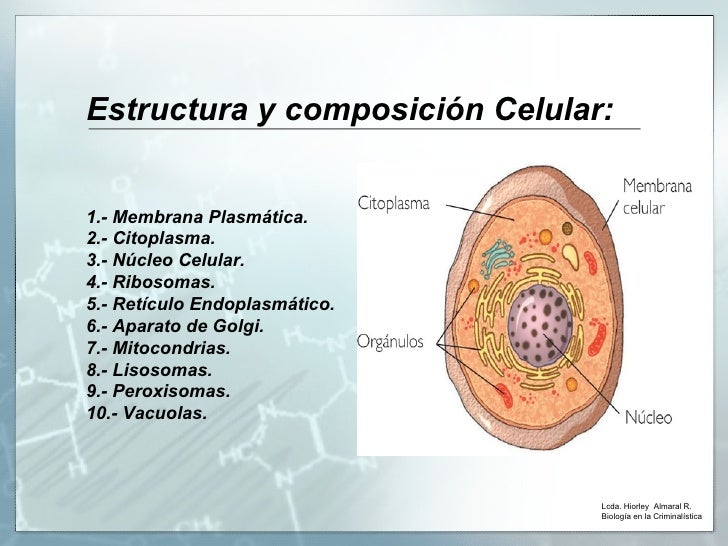 Estructura y composición Celular:

1.- Membrana Plasmática.
2.- Citoplasma.
3.- Núcleo Celular.
4.- Ribosomas.
5.- Retículo Endoplasmático.
6.- Aparato de Golgi.
7.- Mitocondrias.
8.- Lisosomas.
9.- Peroxisomas.
10.- Vacuolas.

Citoplasma
Membrana celular
Orgánulos
Núcleo

Lcda. Hiorley Almaral R.
Biología en la Criminalística